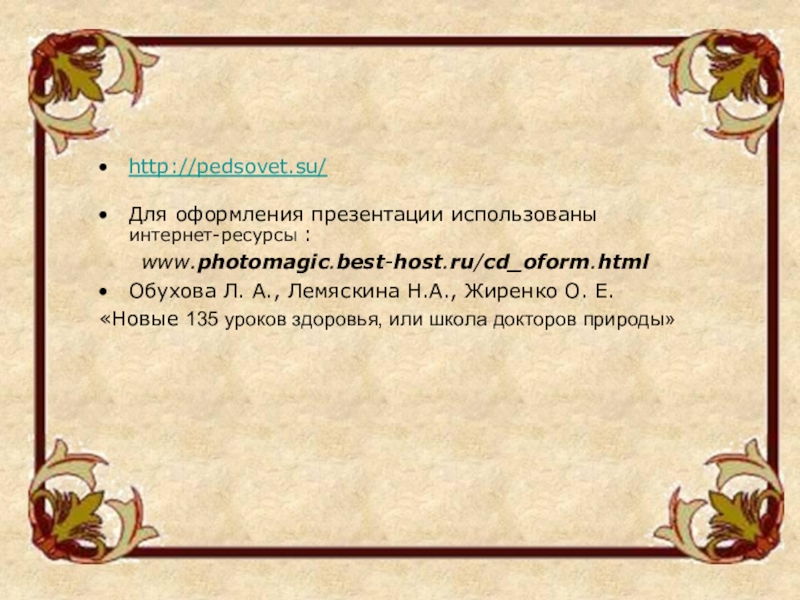 • http://pedsovet.su/

• Для оформления презентации использованы интернет-ресурсы :

www.photomagic.best-host.ru/cd_oform.html

• Обухова Л. А., Лемяскина Н.А., Жиренко О. Е.

«Новые 135 уроков здоровья, или школа докторов природы»